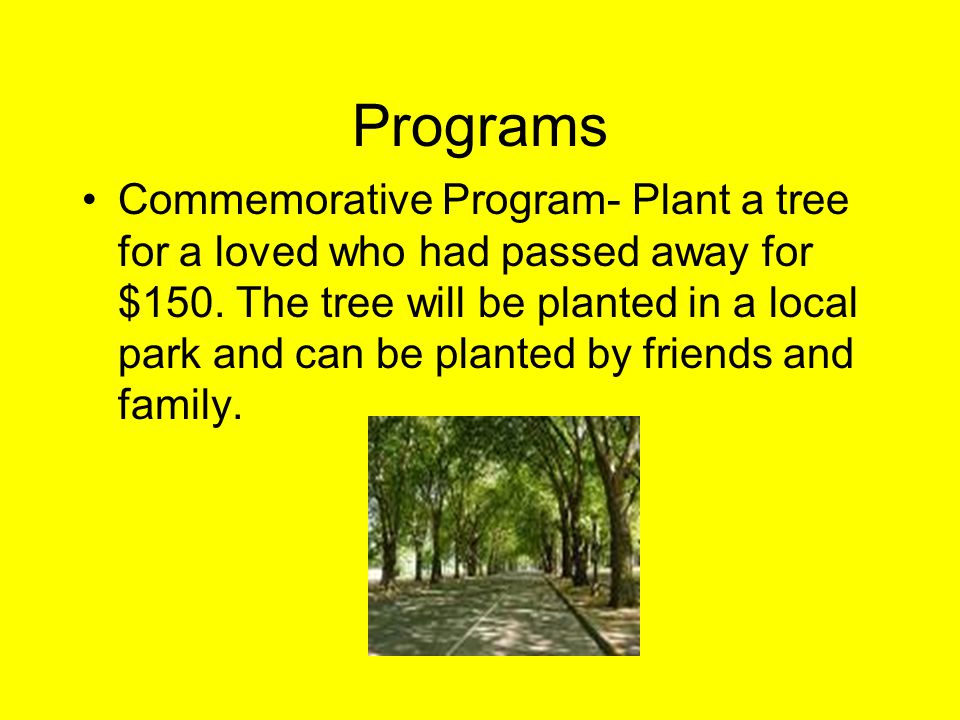 Programs

• Commemorative Program- Plant a tree for a loved who had passed away for \$150. The tree will be planted in a local park and can be planted by friends and family.